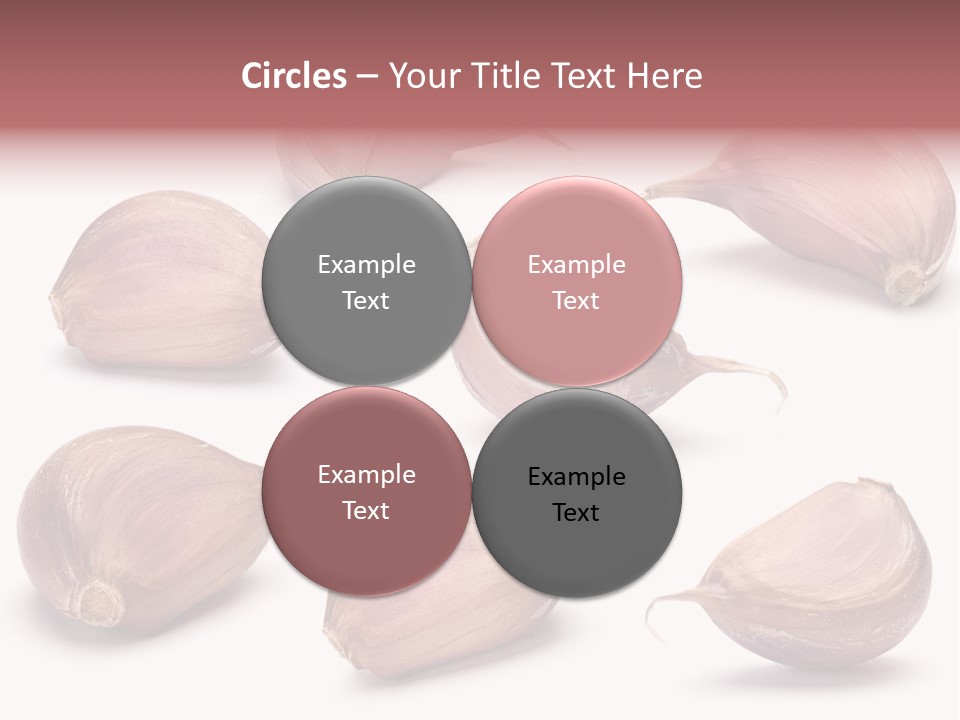 Circles – Your Title Text Here

Example Text

Example Text

Example Text

Example Text